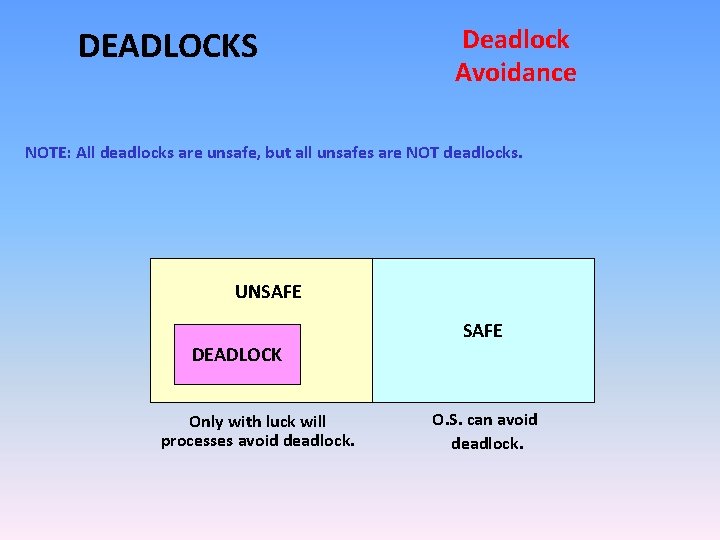 DEADLOCKS

Deadlock Avoidance

NOTE: All deadlocks are unsafe, but all unsafes are NOT deadlocks.

UNSAFE

DEADLOCK

SAFE

Only with luck will processes avoid deadlock.

O.S. can avoid deadlock.